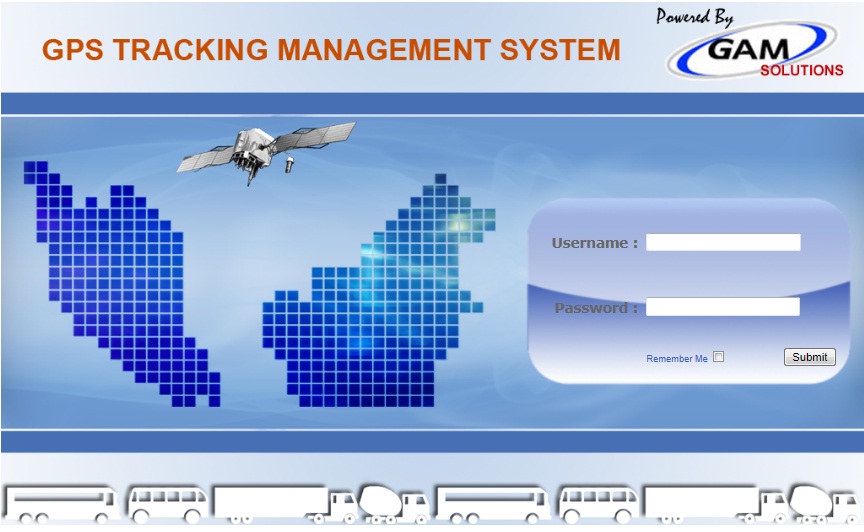 GPS TRACKING MANAGEMENT SYSTEM

Powered By
GAM
SOLUTIONS

Username :

Password :

Remember Me

Submit